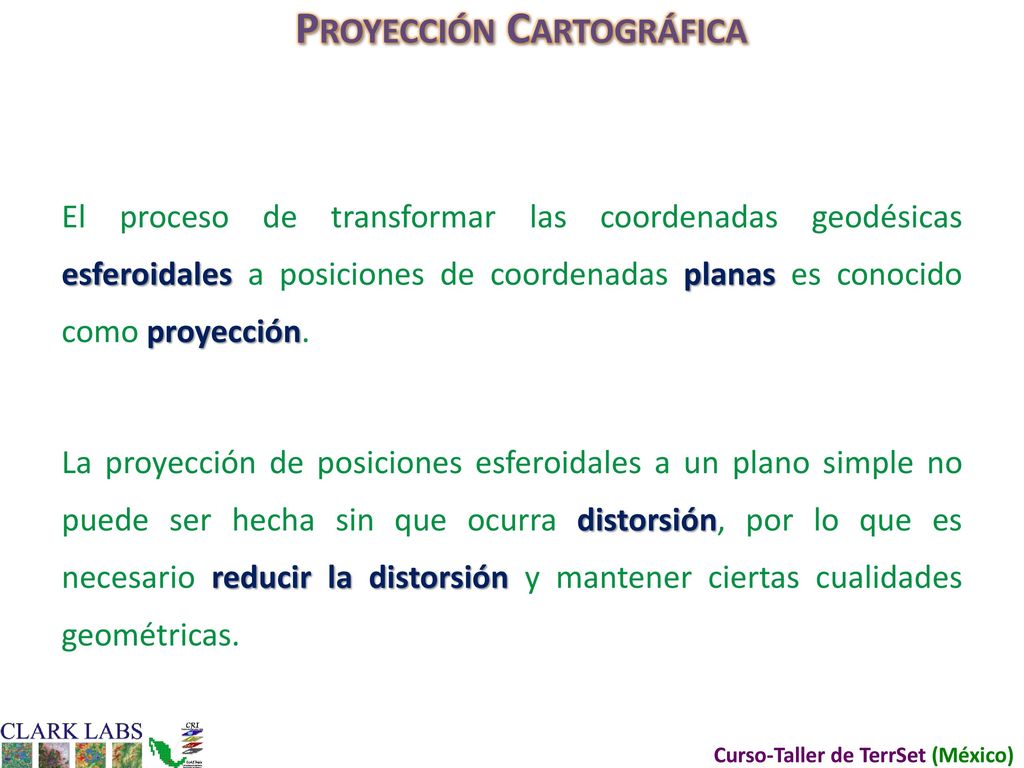 PROYECCIÓN CARTOGRÁFICA

El proceso de transformar las coordenadas geodésicas esferoidales a posiciones de coordenadas planas es conocido como proyección.

La proyección de posiciones esferoidales a un plano simple no puede ser hecha sin que ocurra distorsión, por lo que es necesario reducir la distorsión y mantener ciertas cualidades geométricas.

CLARK LABS

CRI

Curso-Taller de TerrSet (México)